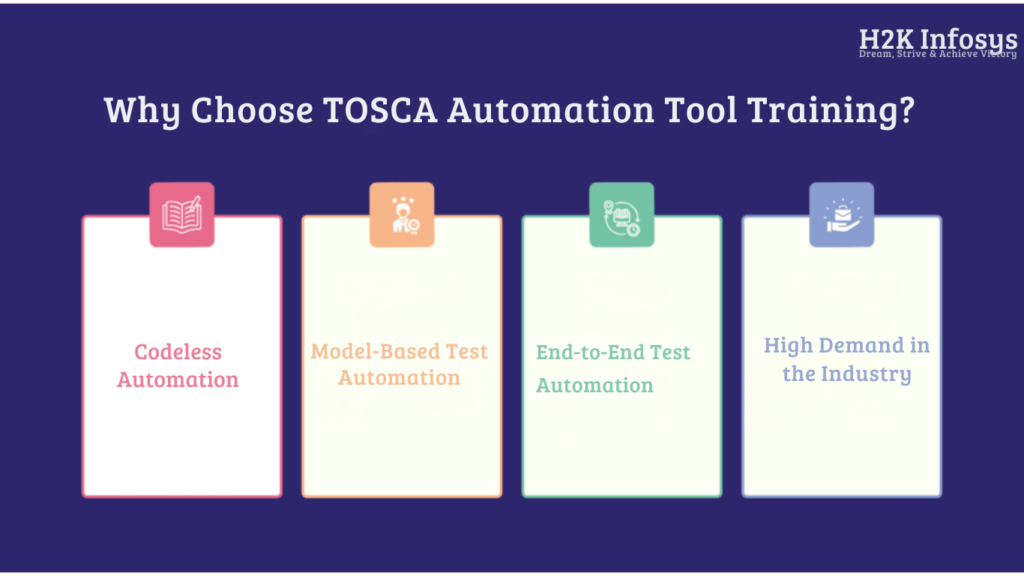 H2K Infosys
Dream, Strive & Achieve Victory

Why Choose TOSCA Automation Tool Training?

Codeless Automation

Model-Based Test Automation

End-to-End Test Automation

High Demand in the Industry